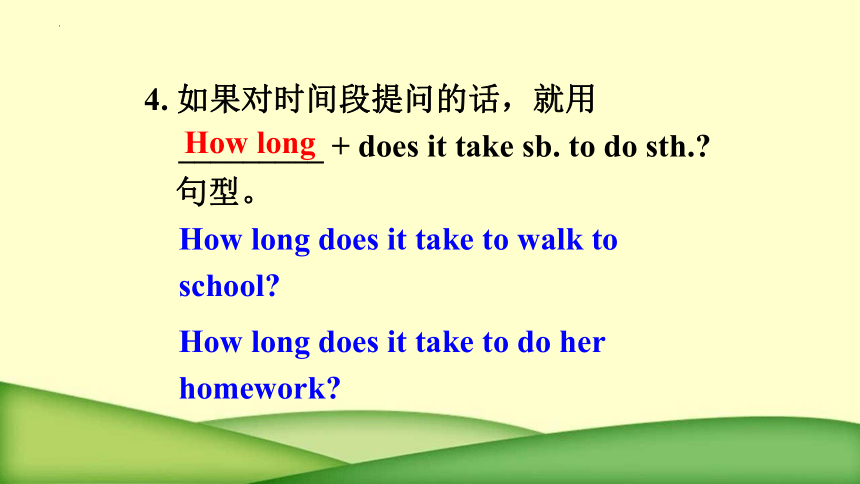 4. 如果对时间段提问的话，就用 How long + does it take sb. to do sth.? 句型。

How long does it take to walk to school?

How long does it take to do her homework?